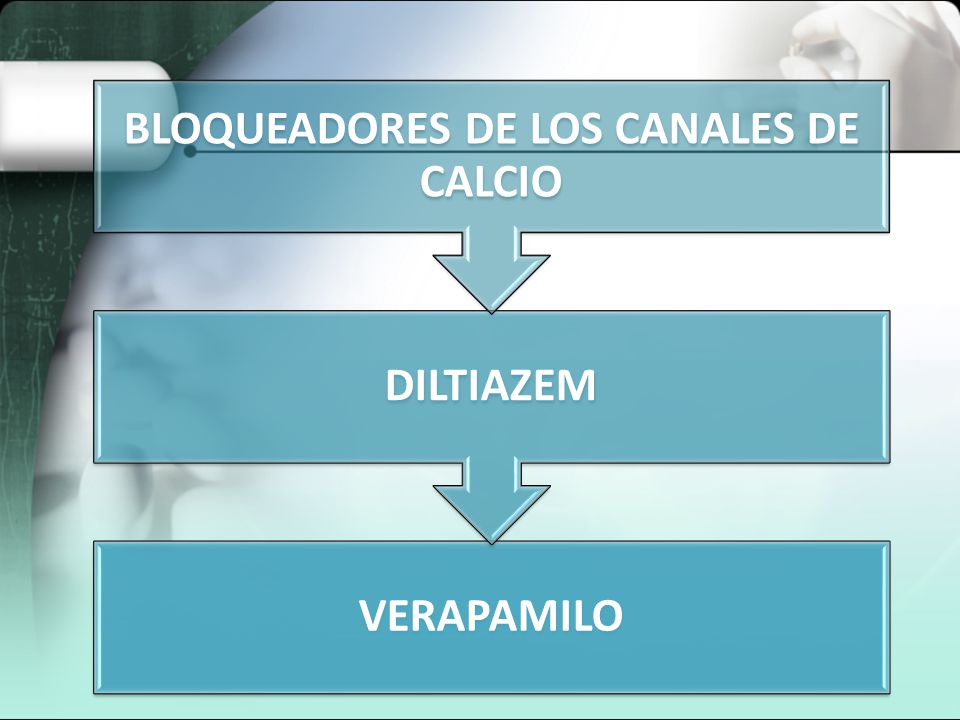 BLOQUEADORES DE LOS CANALES DE CALCIO

DILTIAZEM

VERAPAMILO